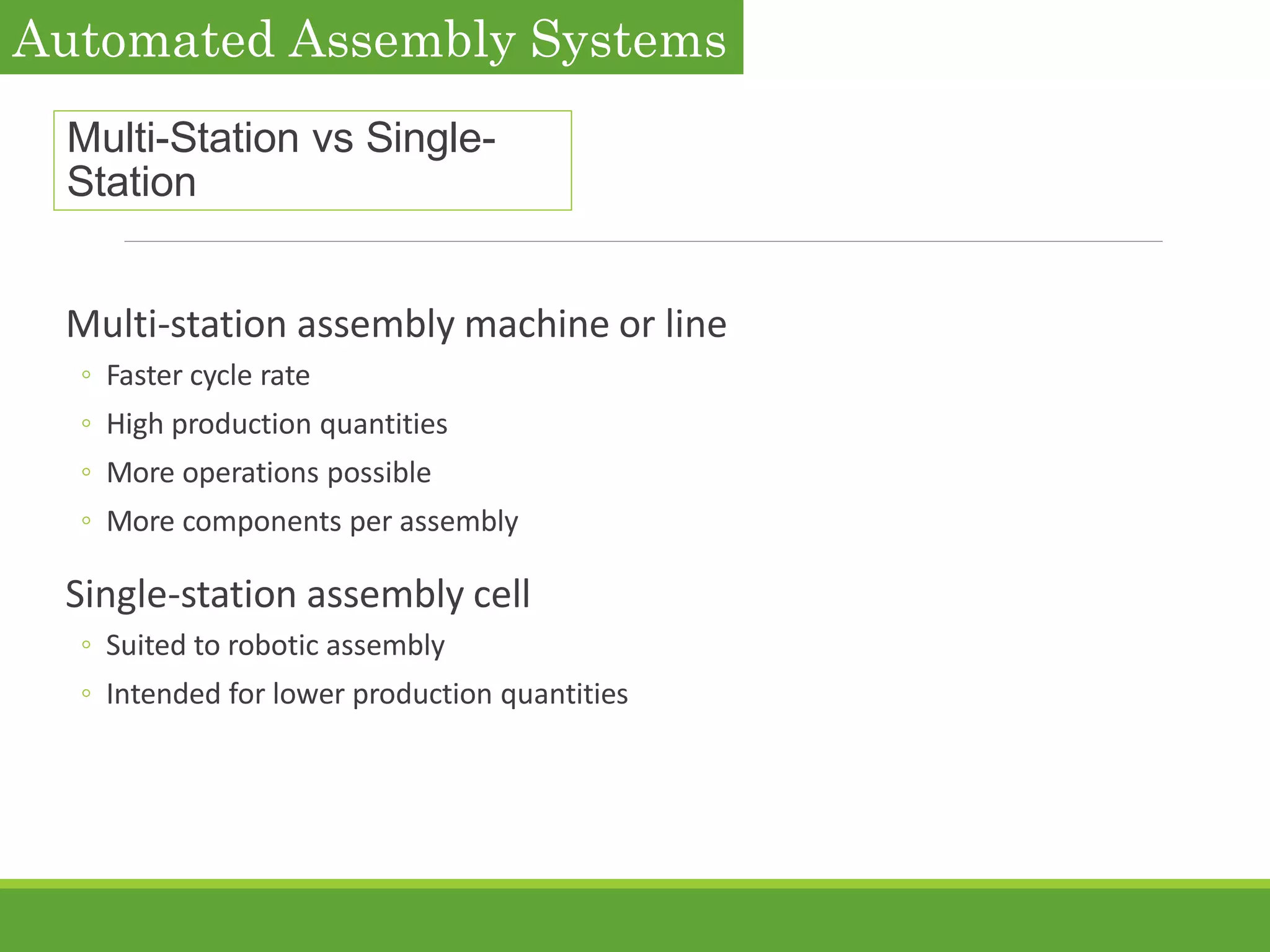 Automated Assembly Systems

Multi-Station vs Single-Station

Multi-station assembly machine or line

◦ Faster cycle rate

◦ High production quantities

◦ More operations possible

◦ More components per assembly

Single-station assembly cell

◦ Suited to robotic assembly

◦ Intended for lower production quantities